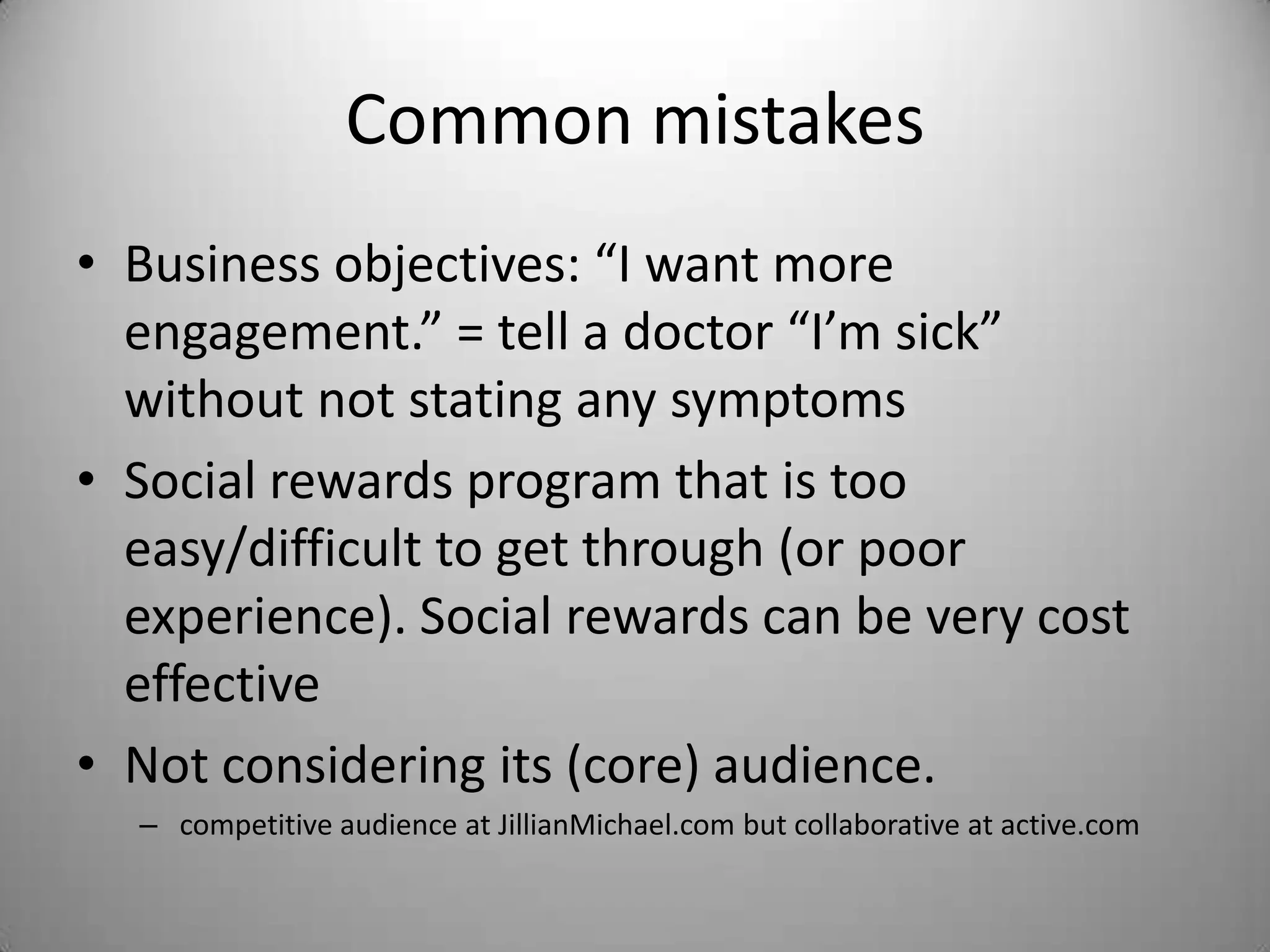 Common mistakes

• Business objectives: “I want more engagement.” = tell a doctor “I’m sick” without not stating any symptoms

• Social rewards program that is too easy/difficult to get through (or poor experience). Social rewards can be very cost effective

• Not considering its (core) audience.

– competitive audience at JillianMichael.com but collaborative at active.com